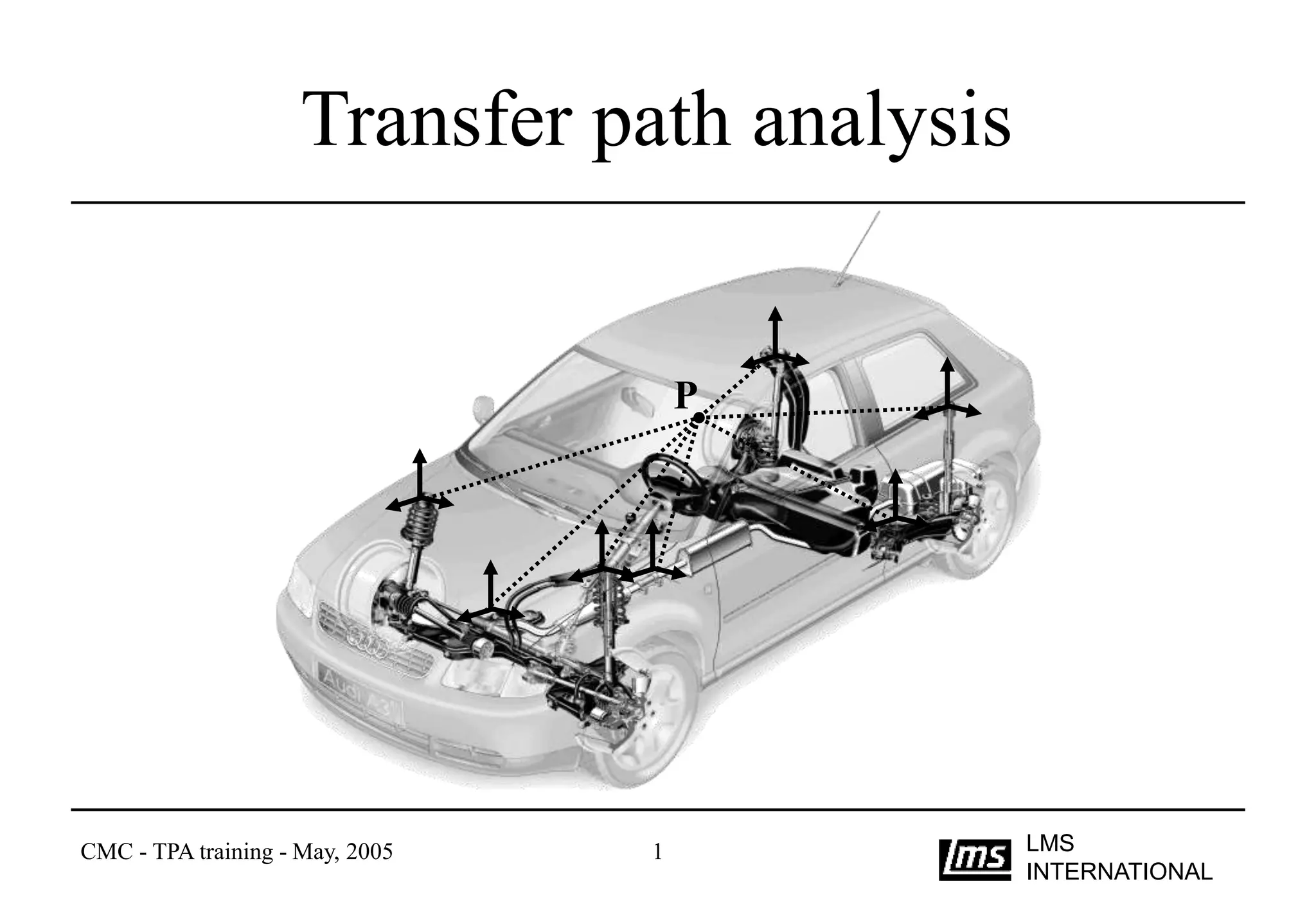 Transfer path analysis

P

Audi A3

CMC - TPA training - May, 2005

1

lms LMS INTERNATIONAL